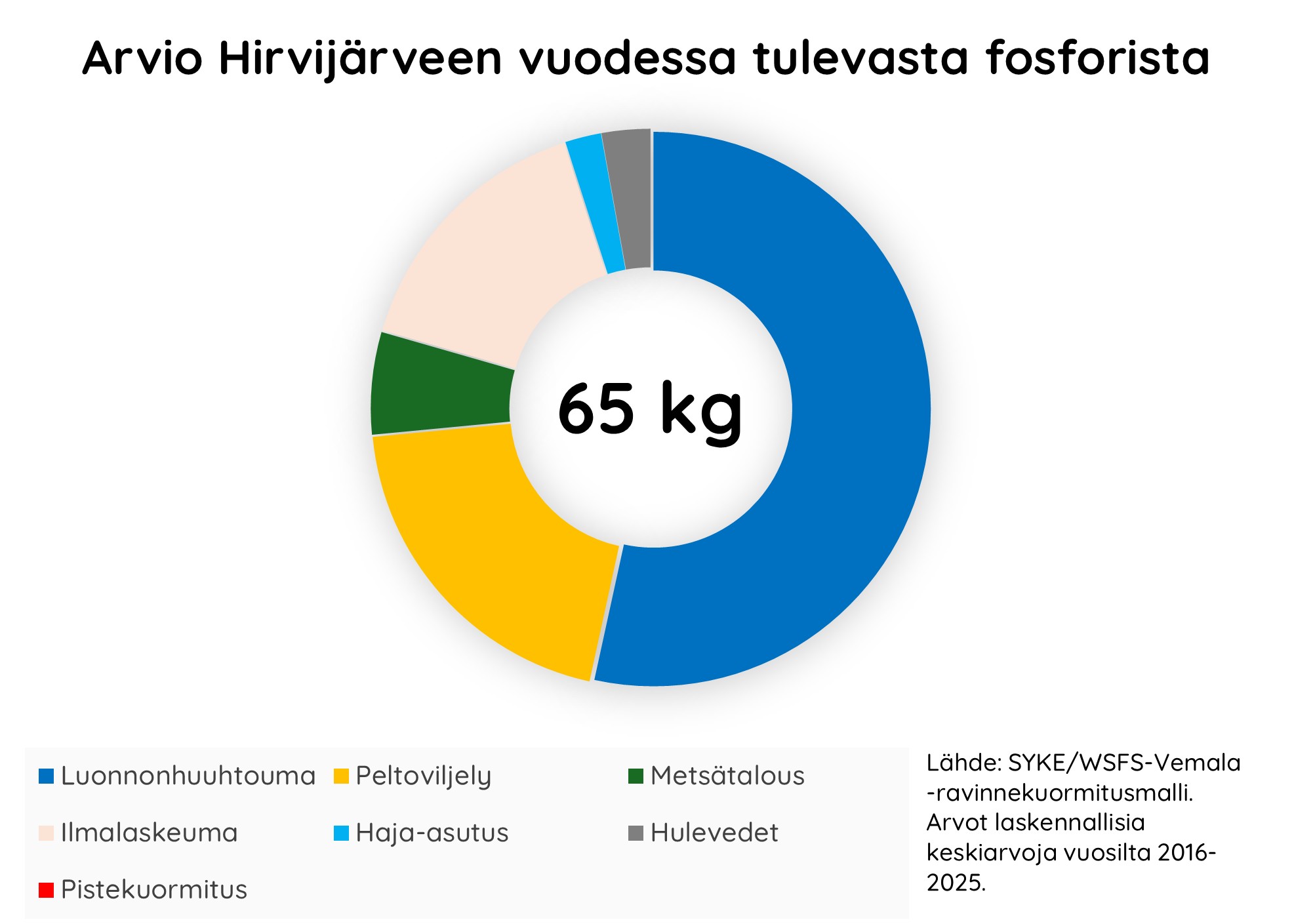 Arvio Hirvijärveen vuodessa tulevasta fosforista

65 kg

Luonnonhuuhtouma
Peltoviljely
Metsätalous
Ilmalaskeuma
Haja-asutus
Hulevedet
Pistekuormitus

Lähde: SYKE/WSFS-Vemala -ravinnekuormitusmalli. Arvot laskennallisia keskiarvoja vuosilta 2016-2025.